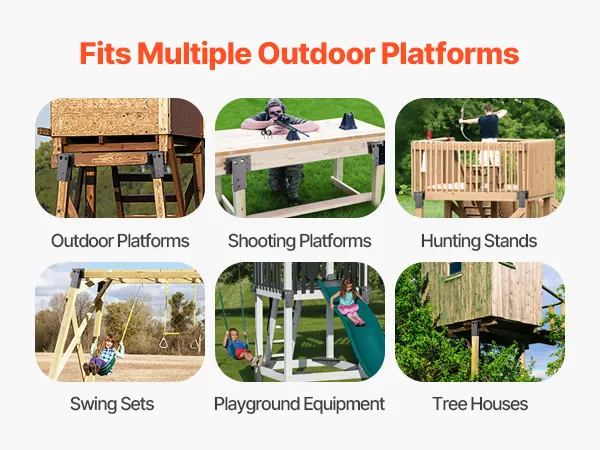 Fits Multiple Outdoor Platforms

Outdoor Platforms

Shooting Platforms

Hunting Stands

Swing Sets

Playground Equipment

Tree Houses